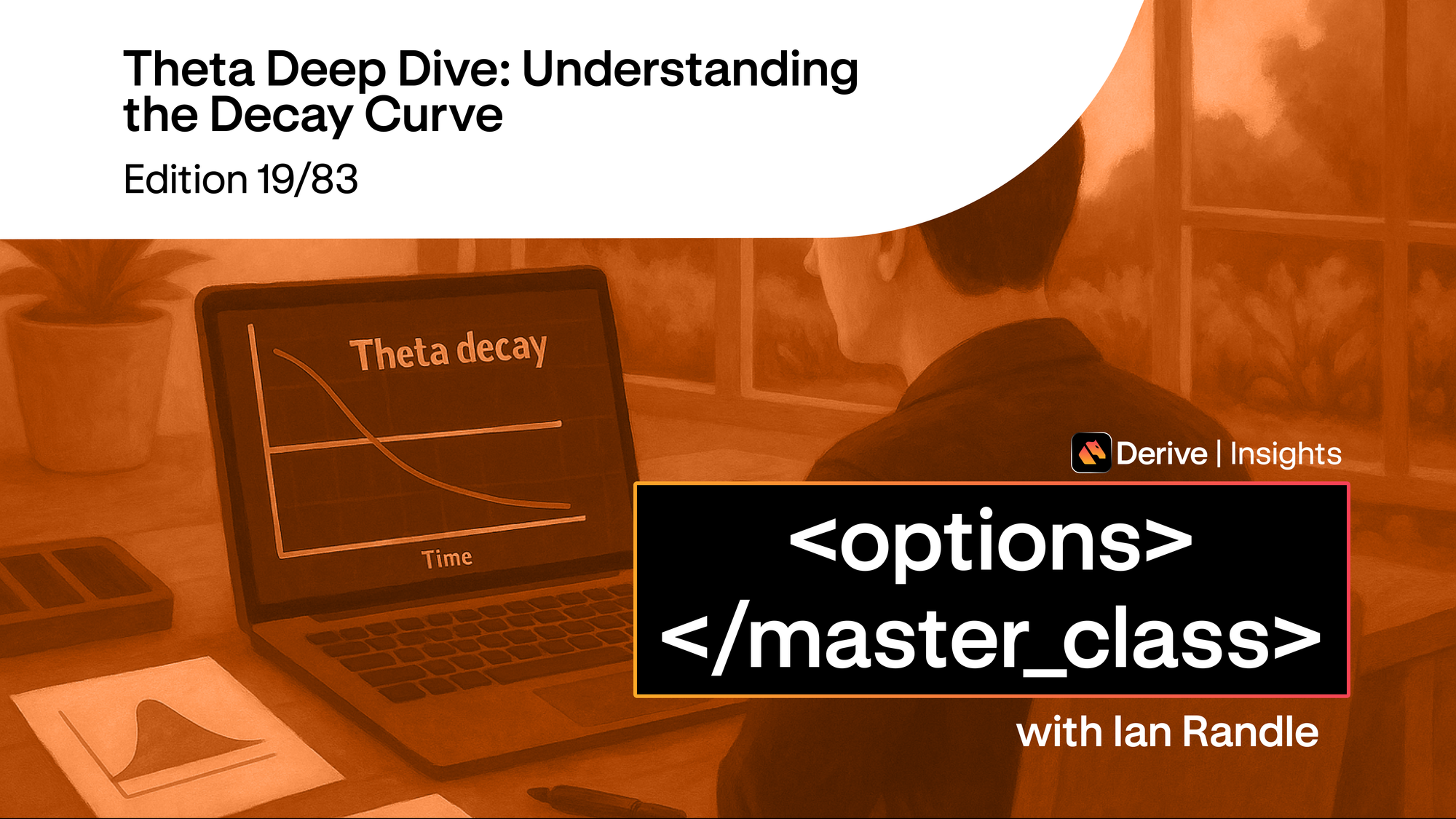 Theta Deep Dive: Understanding the Decay Curve

Edition 19/83

Theta decay

Time

Derive | Insights

<options>
</master_class>

with Ian Randle